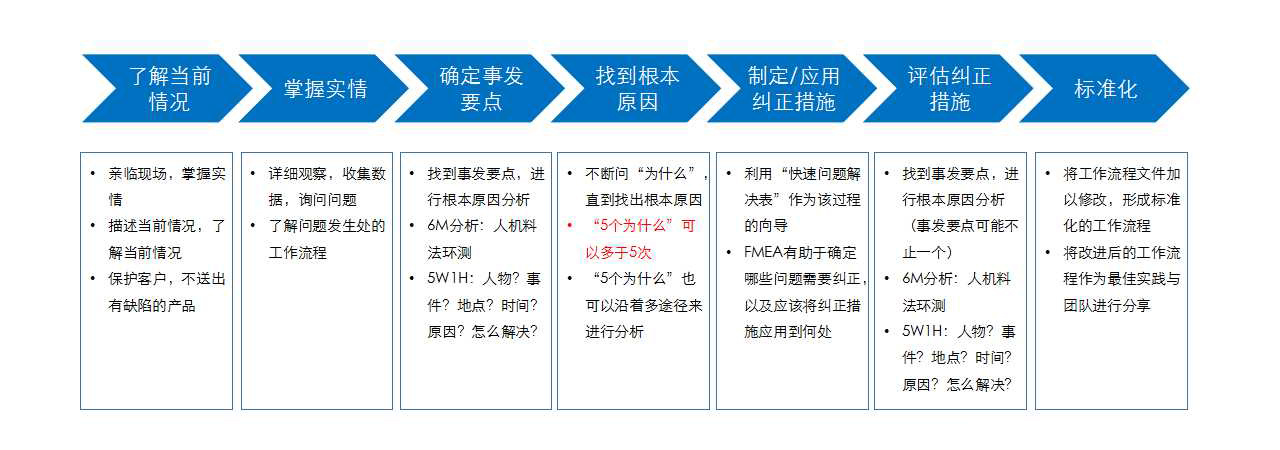 了解当前情况

掌握实情

确定事发要点

找到根本原因

制定/应用纠正措施

评估纠正措施

标准化

• 亲临现场，掌握实情
• 描述当前情况，了解当前情况
• 保护客户，不送出有缺陷的产品

• 详细观察，收集数据，询问问题
• 了解问题发生处的工作流程

• 找到事发要点，进行根本原因分析
• 6M分析：人机料法环测
• 5W1H：人物？事件？地点？时间？原因？怎么解决？

• 不断问“为什么”，直到找出根本原因
• “5个为什么”可以多于5次
• “5个为什么”也可以沿着多途径来进行分析

• 利用“快速问题解决表”作为该过程的向导
• FMEA有助于确定哪些问题需要纠正，以及应该将纠正措施应用到何处

• 找到事发要点，进行根本原因分析（事发要点可能不止一个）
• 6M分析：人机料法环测
• 5W1H：人物？事件？地点？时间？原因？怎么解决？

• 将工作流程文件加以修改，形成标准化的工作流程
• 将改进后的工作流程作为最佳实践与团队进行分享